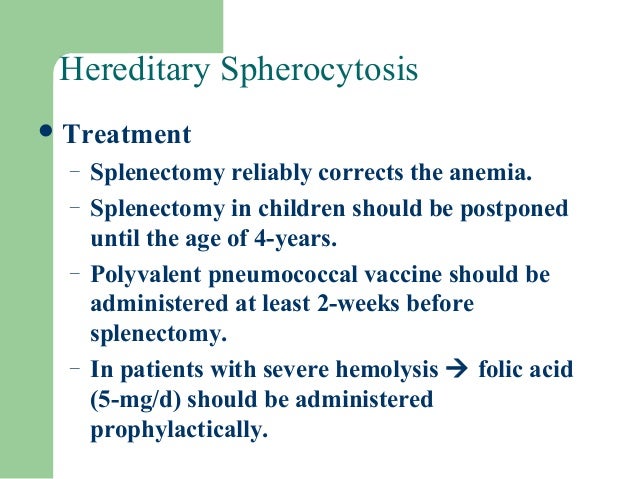 Hereditary Spherocytosis

• Treatment

– Splenectomy reliably corrects the anemia.

– Splenectomy in children should be postponed until the age of 4-years.

– Polyvalent pneumococcal vaccine should be administered at least 2-weeks before splenectomy.

– In patients with severe hemolysis → folic acid (5-mg/d) should be administered prophylactically.